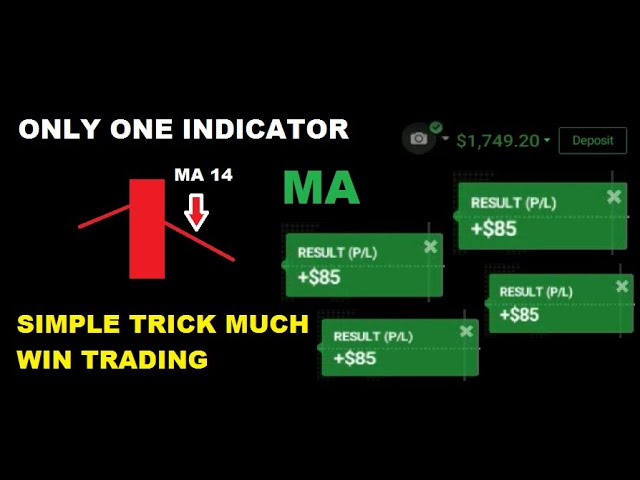 ONLY ONE INDICATOR

$1,749.20

Deposit

MA 14

MA

RESULT (P/L)
+$85

RESULT (P/L)
+$85

RESULT (P/L)
+$85

RESULT (P/L)
+$85

SIMPLE TRICK MUCH WIN TRADING